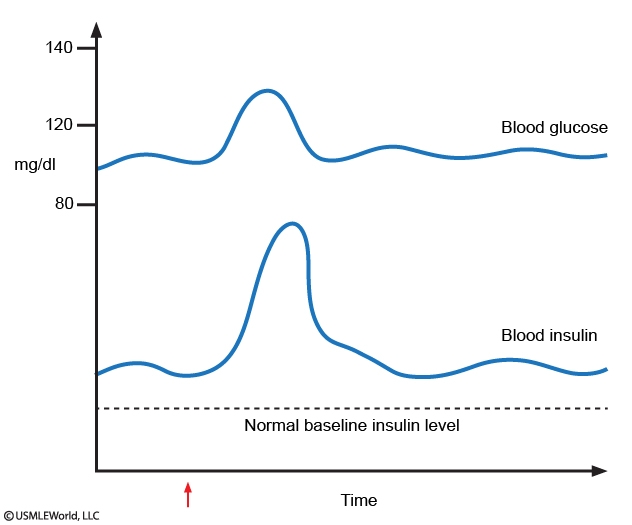 140
120
mg/dl
80
Blood glucose
Blood insulin
Normal baseline insulin level
Time
©USMLEWorld, LLC